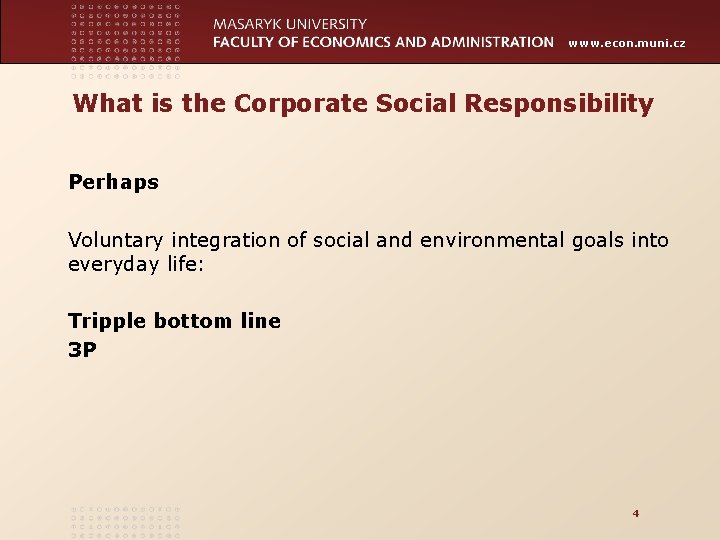 MASARYK UNIVERSITY
FACULTY OF ECONOMICS AND ADMINISTRATION www.econ.muni.cz

What is the Corporate Social Responsibility

Perhaps

Voluntary integration of social and environmental goals into everyday life:

Tripple bottom line
3P

4